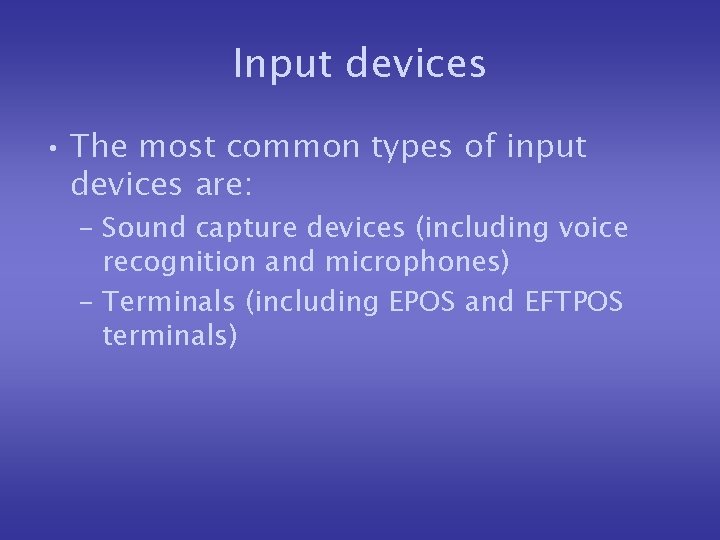 Input devices

• The most common types of input devices are:

– Sound capture devices (including voice recognition and microphones)

– Terminals (including EPOS and EFTPOS terminals)